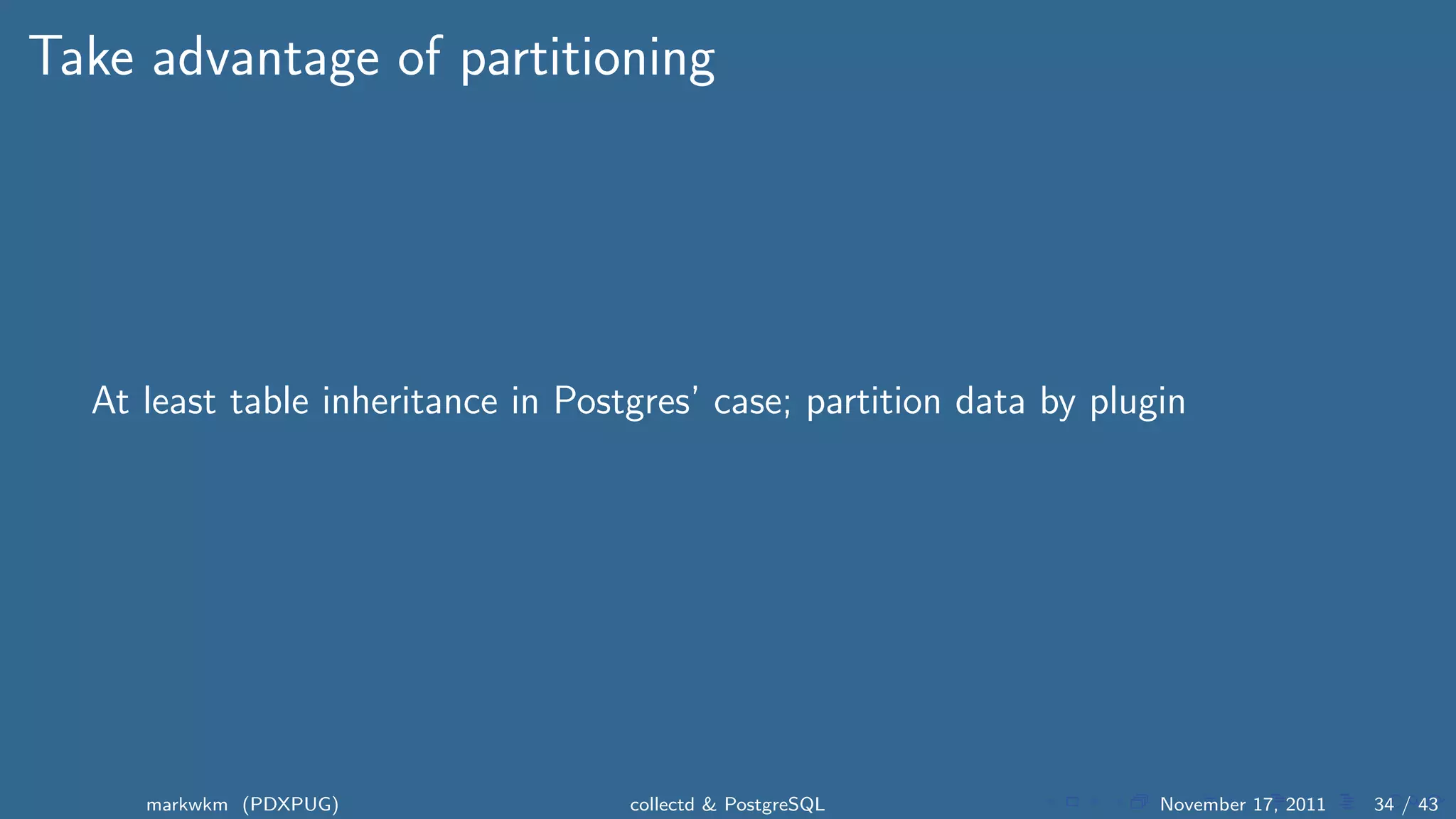 Take advantage of partitioning

At least table inheritance in Postgres' case; partition data by plugin

markwkm (PDXPUG)

collectd & PostgreSQL

November 17, 2011

34 / 43